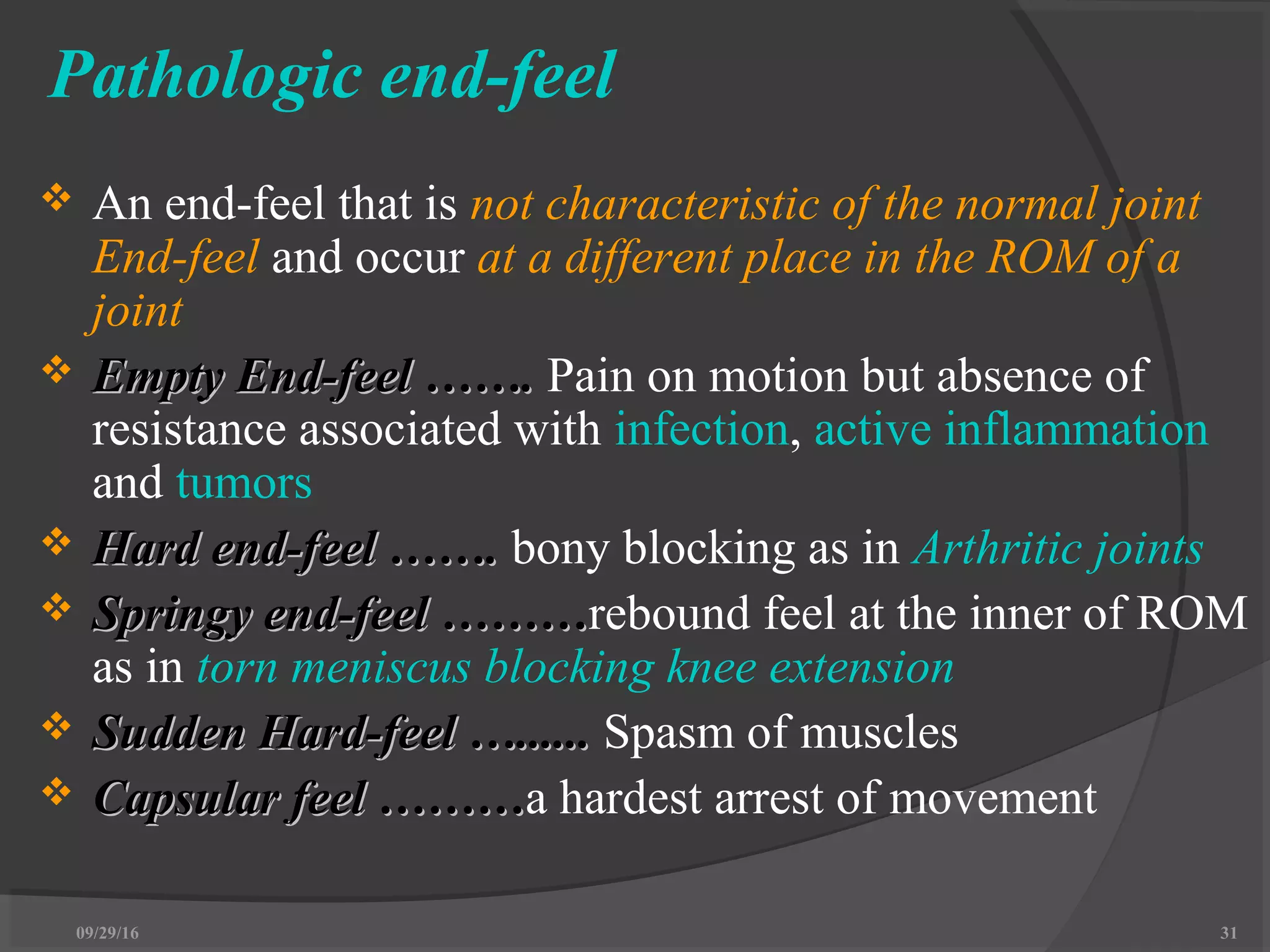 Pathologic end-feel

❖ An end-feel that is not characteristic of the normal joint End-feel and occur at a different place in the ROM of a joint

❖ Empty End-feel …….. Pain on motion but absence of resistance associated with infection, active inflammation and tumors

❖ Hard end-feel …….. bony blocking as in Arthritic joints

❖ Springy end-feel ……….rebound feel at the inner of ROM as in torn meniscus blocking knee extension

❖ Sudden Hard-feel ……… Spasm of muscles

❖ Capsular feel ……….a hardest arrest of movement

09/29/16

31